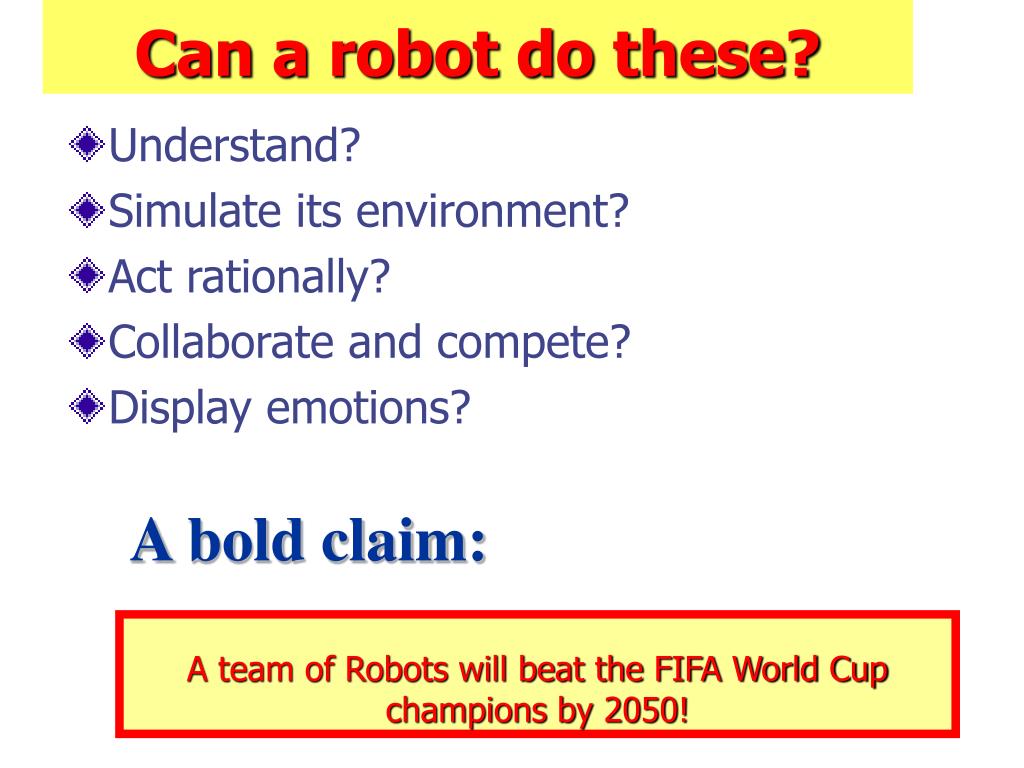 Can a robot do these?

Understand?
Simulate its environment?
Act rationally?
Collaborate and compete?
Display emotions?

A bold claim:

A team of Robots will beat the FIFA World Cup champions by 2050!